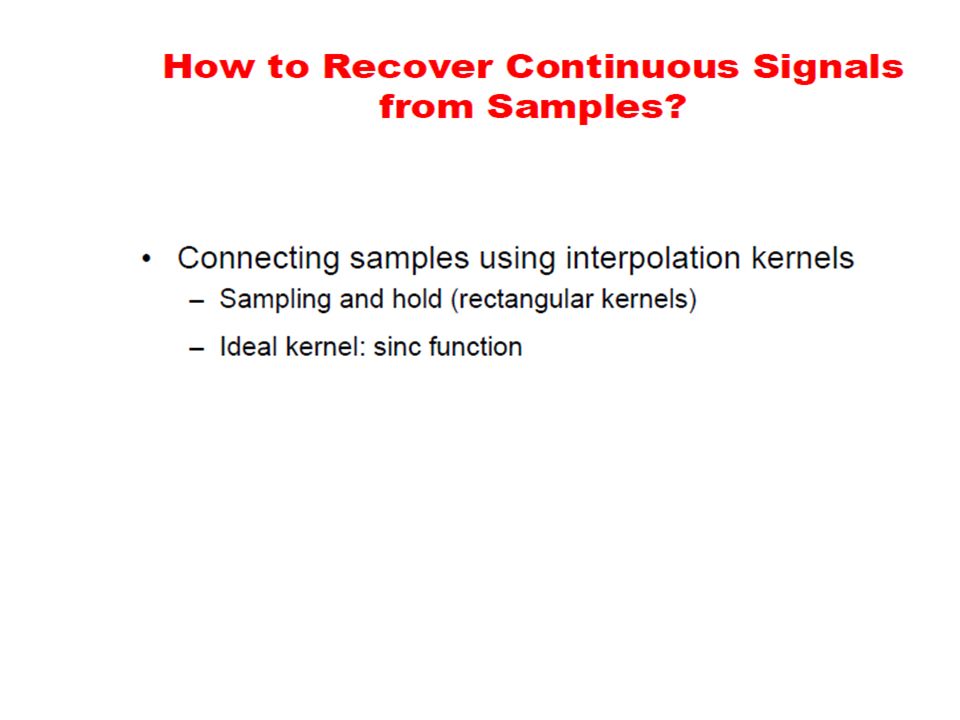 How to Recover Continuous Signals from Samples?

• Connecting samples using interpolation kernels
– Sampling and hold (rectangular kernels)
– Ideal kernel: sinc function